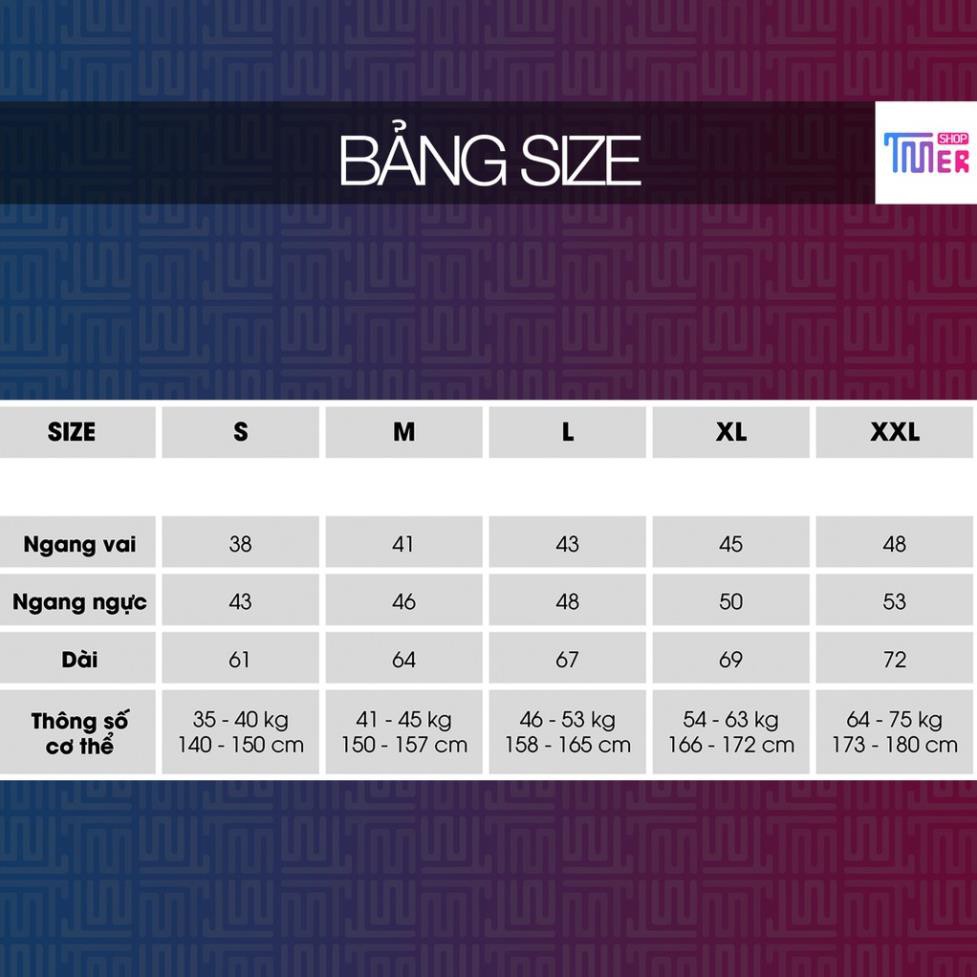 BẢNG SIZE

TMER SHOP

| SIZE | S | M | L | XL | XXL |
|---|---|---|---|---|---|
| Ngang vai | 38 | 41 | 43 | 45 | 48 |
| Ngang ngực | 43 | 46 | 48 | 50 | 53 |
| Dài | 61 | 64 | 67 | 69 | 72 |
| Thông số cơ thể | 35 - 40 kg 140 - 150 cm | 41 - 45 kg 150 - 157 cm | 46 - 53 kg 158 - 165 cm | 54 - 63 kg 166 - 172 cm | 64 - 75 kg 173 - 180 cm |